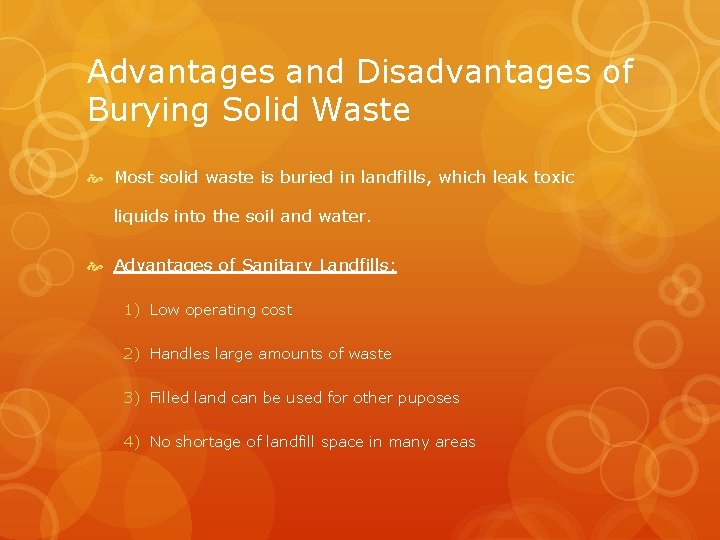 Advantages and Disadvantages of Burying Solid Waste

Most solid waste is buried in landfills, which leak toxic liquids into the soil and water.

Advantages of Sanitary Landfills:

1) Low operating cost

2) Handles large amounts of waste

3) Filled land can be used for other puposes

4) No shortage of landfill space in many areas